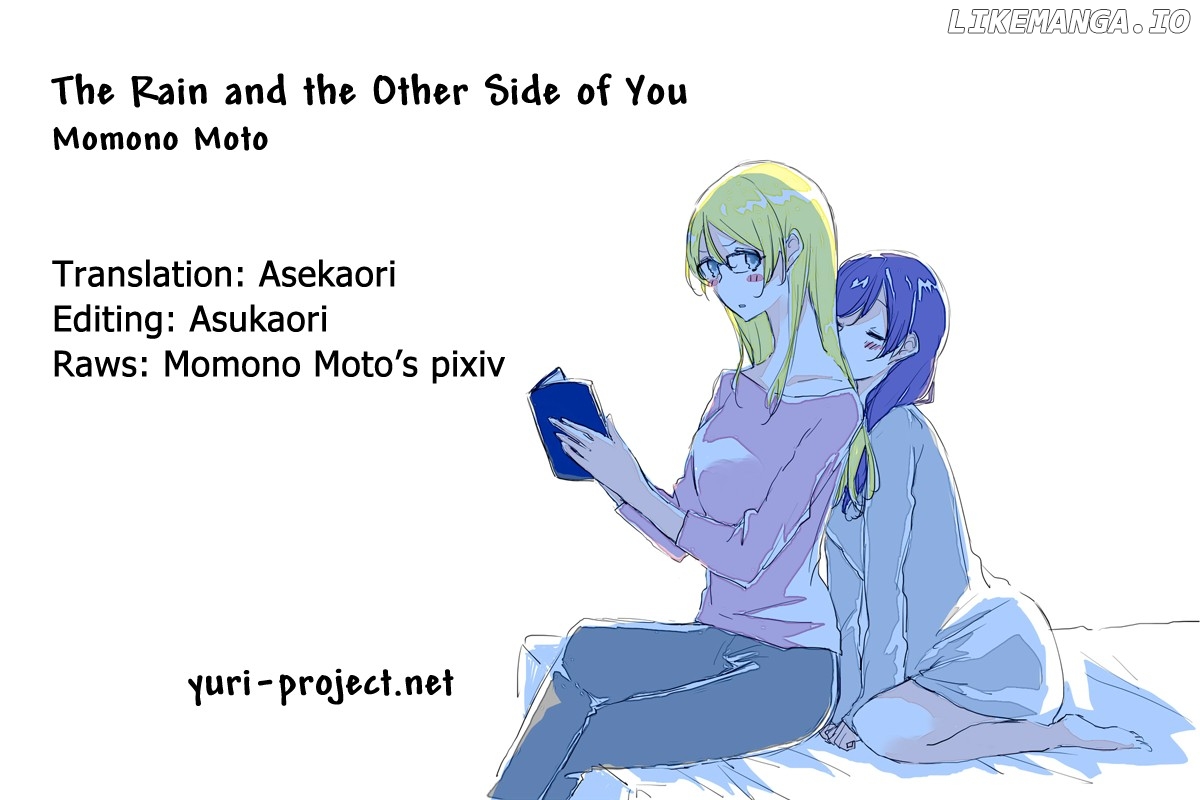 LIKEMANGA.IO

The Rain and the Other Side of You
Momono Moto

Translation: Asekaori
Editing: Asukaori
Raws: Momono Moto's pixiv

yuri-project.net